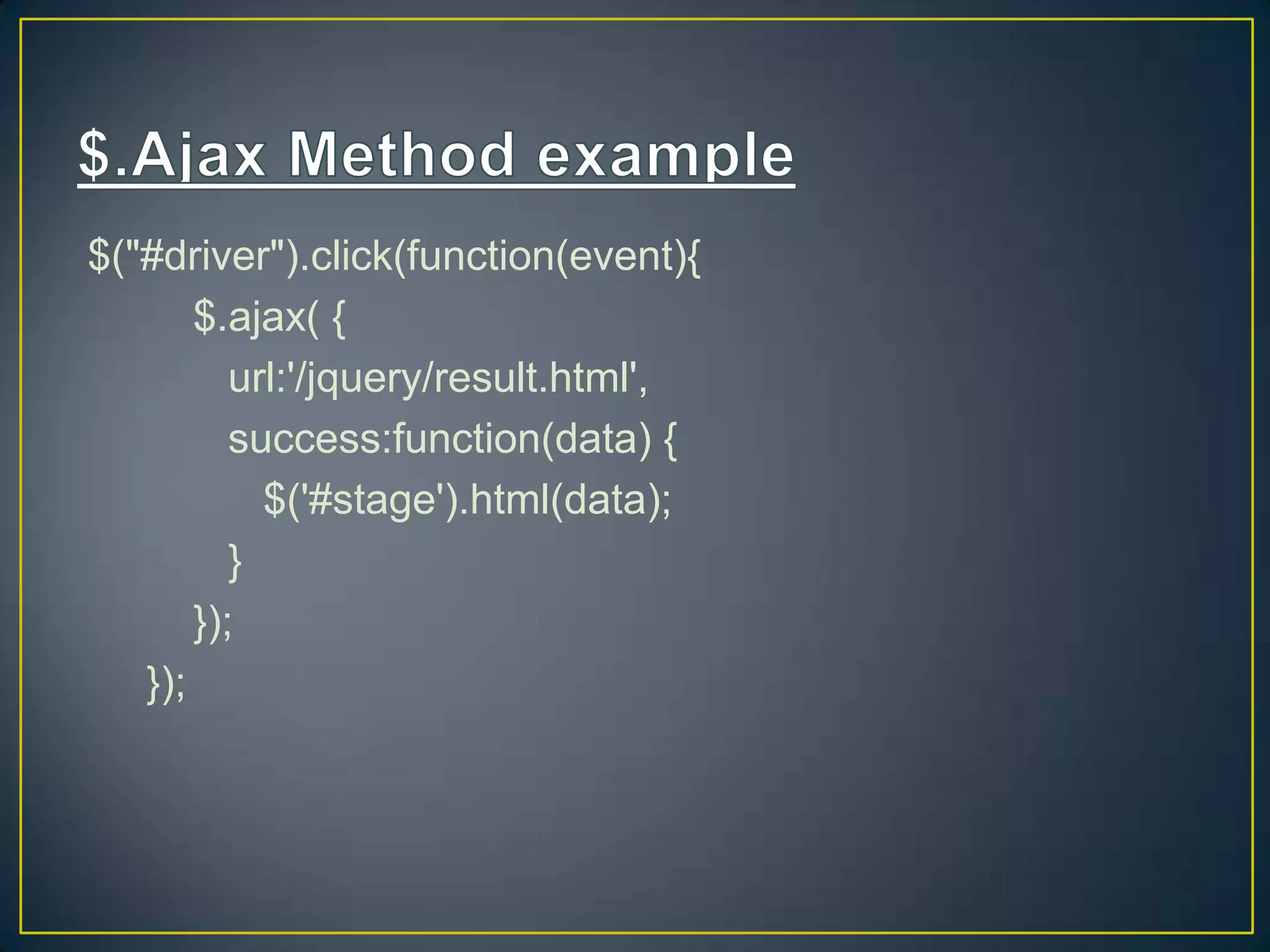 $.Ajax Method example

$("#driver").click(function(event){
$.ajax( {
url:'/jquery/result.html',
success:function(data) {
$('#stage').html(data);
}
});
});